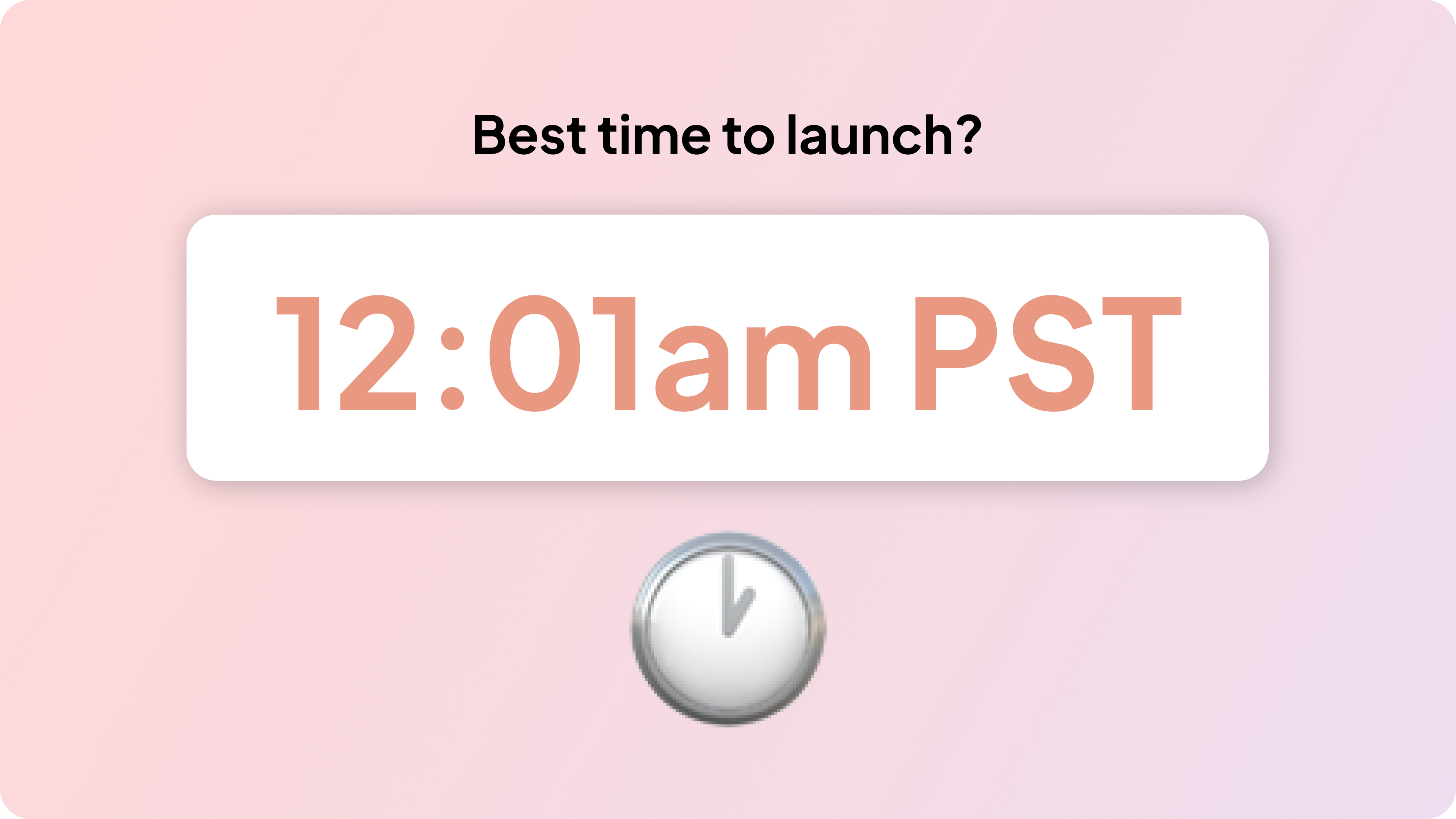 Best time to launch?

12:01am PST